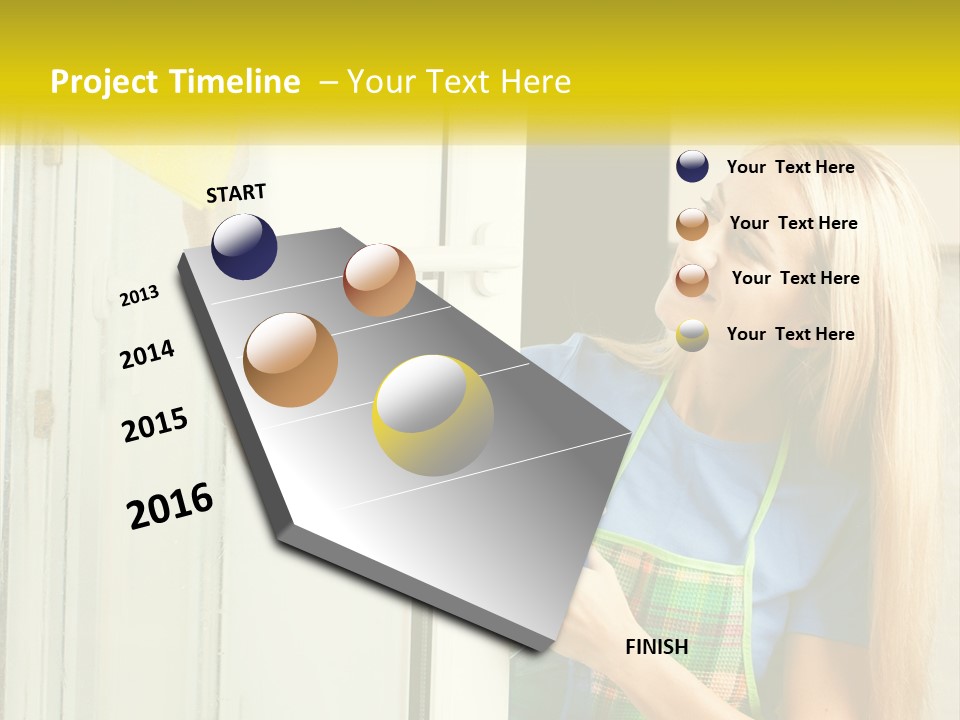 Project Timeline – Your Text Here

START

2013

2014

2015

2016

FINISH

Your Text Here

Your Text Here

Your Text Here

Your Text Here